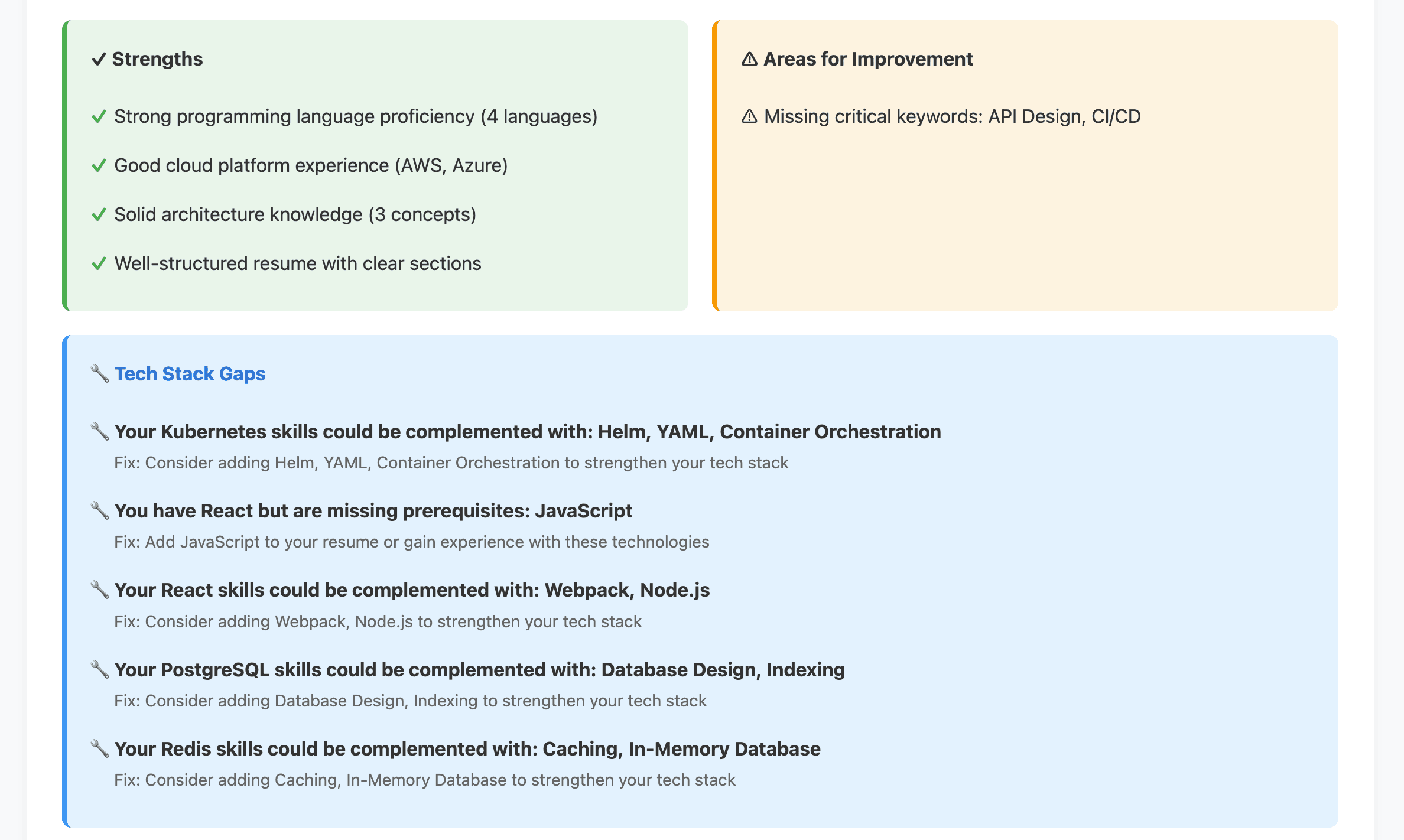 ✓ Strengths

✓ Strong programming language proficiency (4 languages)

✓ Good cloud platform experience (AWS, Azure)

✓ Solid architecture knowledge (3 concepts)

✓ Well-structured resume with clear sections

⚠ Areas for Improvement

⚠ Missing critical keywords: API Design, CI/CD

🔧 Tech Stack Gaps

🔧 Your Kubernetes skills could be complemented with: Helm, YAML, Container Orchestration
Fix: Consider adding Helm, YAML, Container Orchestration to strengthen your tech stack

🔧 You have React but are missing prerequisites: JavaScript
Fix: Add JavaScript to your resume or gain experience with these technologies

🔧 Your React skills could be complemented with: Webpack, Node.js
Fix: Consider adding Webpack, Node.js to strengthen your tech stack

🔧 Your PostgreSQL skills could be complemented with: Database Design, Indexing
Fix: Consider adding Database Design, Indexing to strengthen your tech stack

🔧 Your Redis skills could be complemented with: Caching, In-Memory Database
Fix: Consider adding Caching, In-Memory Database to strengthen your tech stack